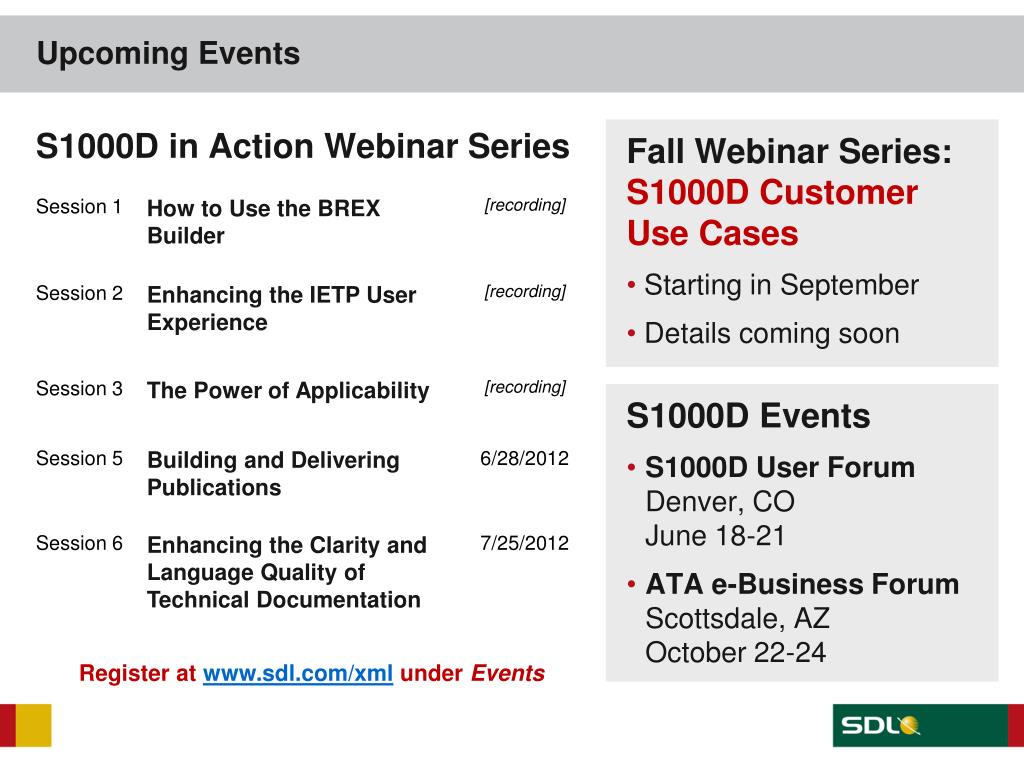 Upcoming Events

S1000D in Action Webinar Series

| Session 1 | How to Use the BREX Builder | [recording] |
|---|---|---|
| Session 2 | Enhancing the IETP User Experience | [recording] |
| Session 3 | The Power of Applicability | [recording] |
| Session 5 | Building and Delivering Publications | 6/28/2012 |
| Session 6 | Enhancing the Clarity and Language Quality of Technical Documentation | 7/25/2012 |

Register at www.sdl.com/xml under Events

Fall Webinar Series: S1000D Customer Use Cases

• Starting in September

• Details coming soon

S1000D Events

• S1000D User Forum
Denver, CO
June 18-21

• ATA e-Business Forum
Scottsdale, AZ
October 22-24

SDL